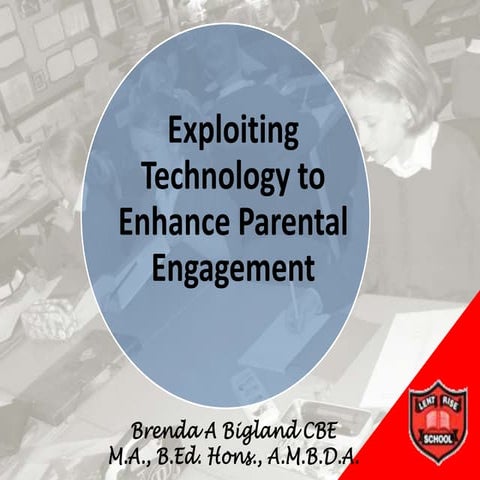 Exploiting Technology to Enhance Parental Engagement

Brenda A Bigland CBE
M.A., B.Ed. Hons., A.M.B.D.A.

LENT RISE
SCHOOL